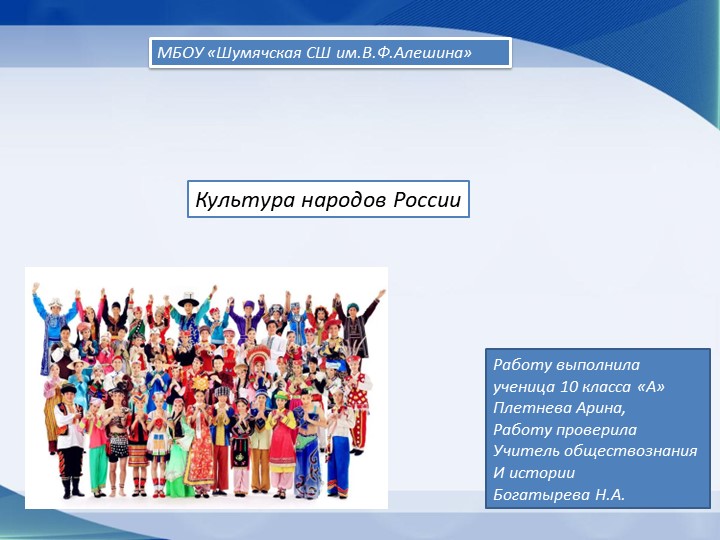 МБОУ «Шумячская СШ им.В.Ф.Алешина»

Культура народов России

Работу выполнила
ученица 10 класса «А»
Плетнева Арина,
Работу проверила
Учитель обществознания
И истории
Богатырева Н.А.